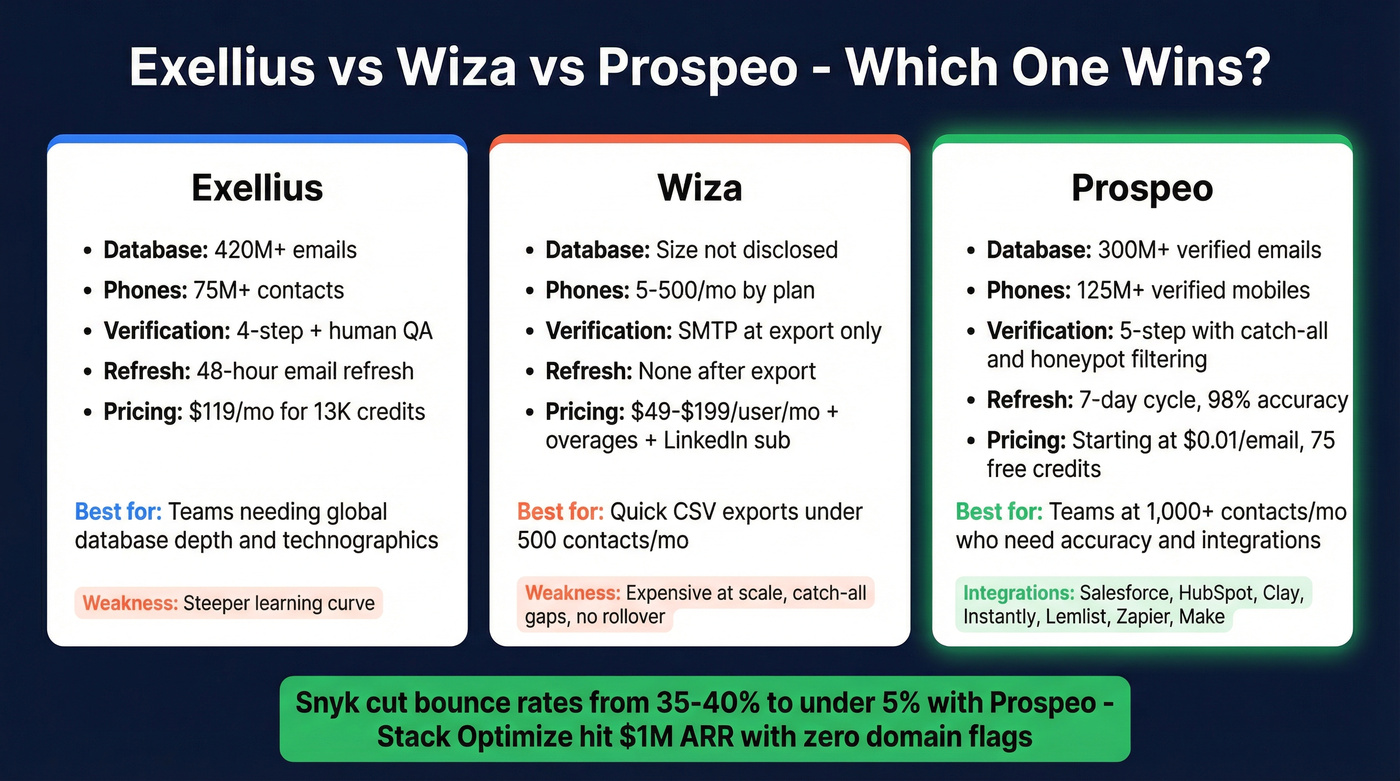 Exellius vs Wiza vs Prospeo - Which One Wins?

Exellius

- Database: 420M+ emails
- Phones: 75M+ contacts
- Verification: 4-step + human QA
- Refresh: 48-hour email refresh
- Pricing: $119/mo for 13K credits

Best for: Teams needing global database depth and technographics

Weakness: Steeper learning curve

Wiza

- Database: Size not disclosed
- Phones: 5-500/mo by plan
- Verification: SMTP at export only
- Refresh: None after export
- Pricing: $49-$199/user/mo + overages + LinkedIn sub

Best for: Quick CSV exports under 500 contacts/mo

Weakness: Expensive at scale, catch-all gaps, no rollover

Prospeo

- Database: 300M+ verified emails
- Phones: 125M+ verified mobiles
- Verification: 5-step with catch-all and honeypot filtering
- Refresh: 7-day cycle, 98% accuracy
- Pricing: Starting at $0.01/email, 75 free credits

Best for: Teams at 1,000+ contacts/mo who need accuracy and integrations

Integrations: Salesforce, HubSpot, Clay, Instantly, Lemlist, Zapier, Make

Snyk cut bounce rates from 35-40% to under 5% with Prospeo - Stack Optimize hit $1M ARR with zero domain flags